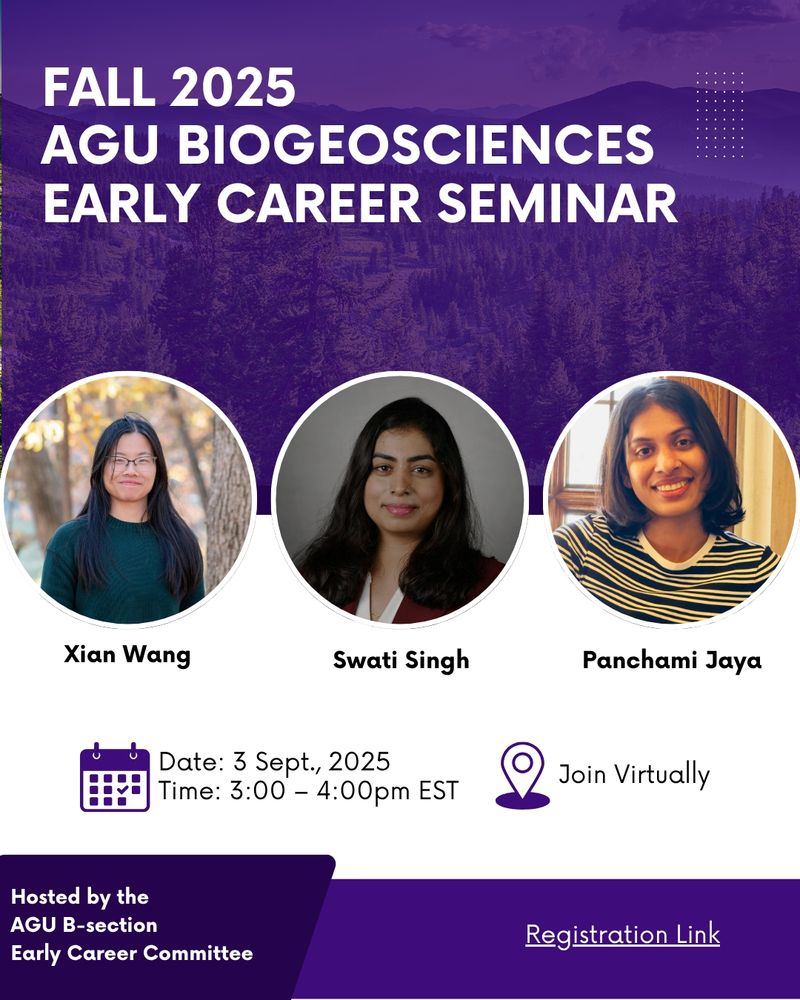 FALL 2025
AGU BIOGEOSCIENCES
EARLY CAREER SEMINAR

Xian Wang

Swati Singh

Panchami Jaya

Date: 3 Sept., 2025
Time: 3:00 – 4:00pm EST

Join Virtually

Hosted by the
AGU B-section
Early Career Committee

Registration Link